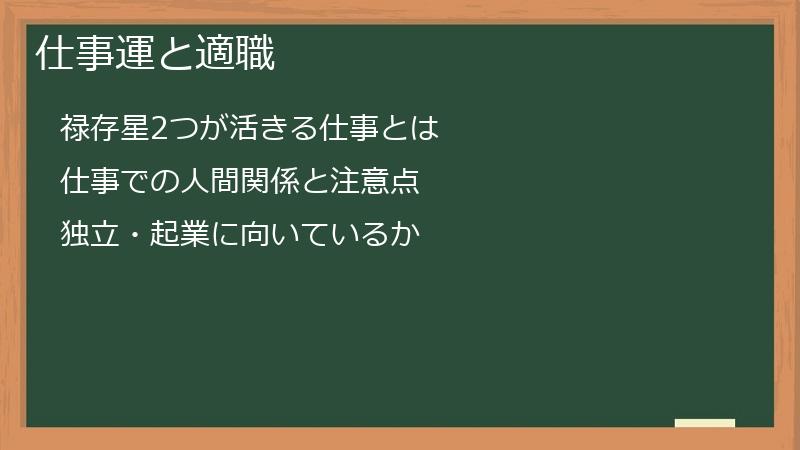 仕事運と適職

禄存星2つが活きる仕事とは

仕事での人間関係と注意点

独立・起業に向いているか